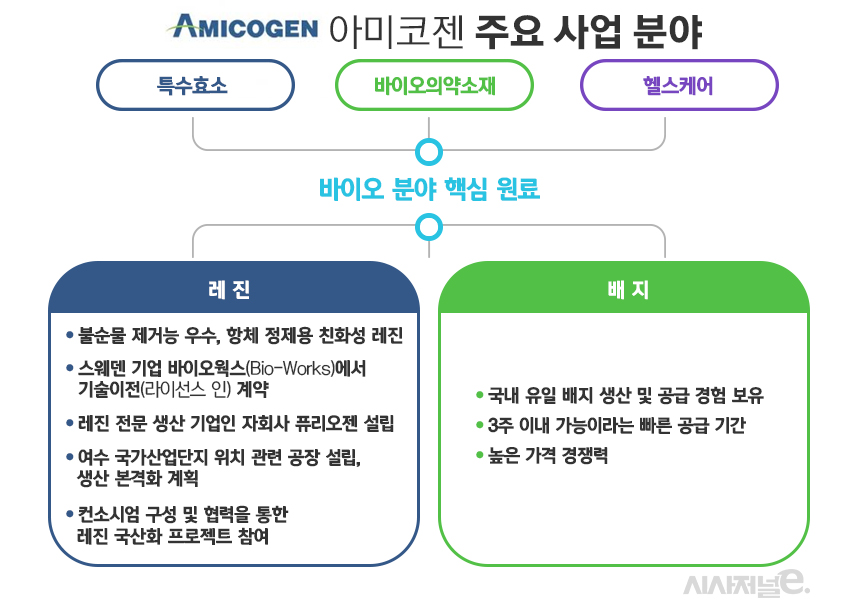 AMICOGEN 아미코젠 주요 사업 분야

특수효소

바이오의약소재

헬스케어

바이오 분야 핵심 원료

레 진

• 불순물 제거능 우수, 항체 정제용 친화성 레진
• 스웨덴 기업 바이오웍스(Bio-Works)에서 기술이전(라이선스 인) 계약
• 레진 전문 생산 기업인 자회사 퓨리오젠 설립
• 여수 국가산업단지 위치 관련 공장 설립, 생산 본격화 계획
• 컨소시엄 구성 및 협력을 통한 레진 국산화 프로젝트 참여

배 지

• 국내 유일 배지 생산 및 공급 경험 보유
• 3주 이내 가능이라는 빠른 공급 기간
• 높은 가격 경쟁력

시사저널e.